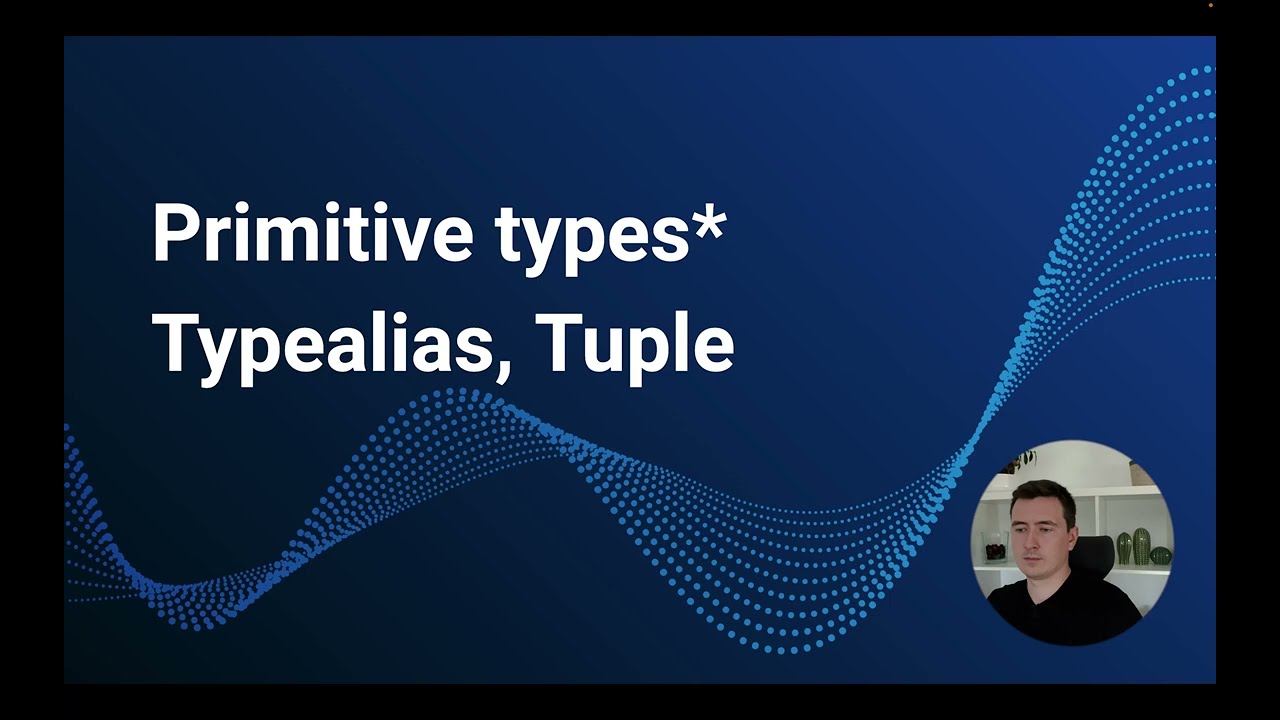 Primitive types*
Typealias, Tuple